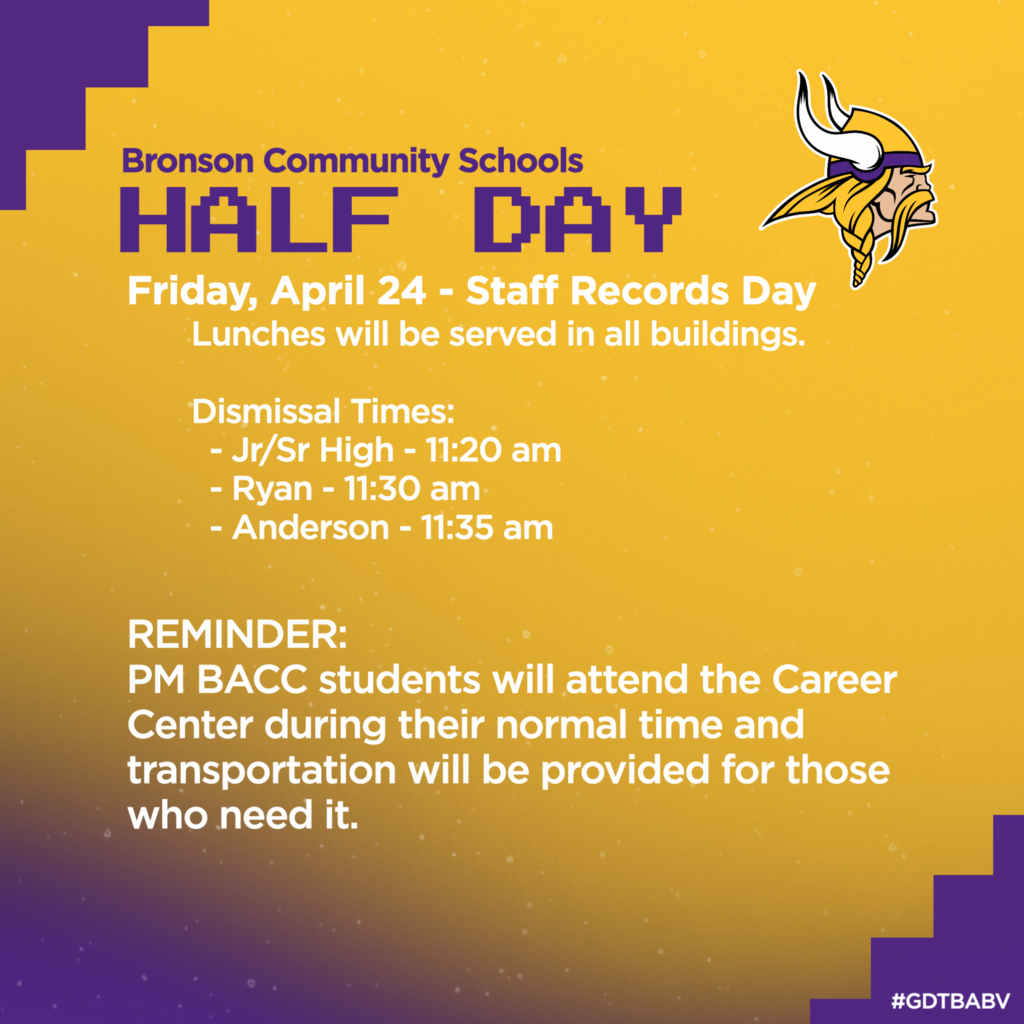 Bronson Community Schools
HALF DAY

Friday, April 24 - Staff Records Day
Lunches will be served in all buildings.

Dismissal Times:
- Jr/Sr High - 11:20 am
- Ryan - 11:30 am
- Anderson - 11:35 am

REMINDER:
PM BACC students will attend the Career Center during their normal time and transportation will be provided for those who need it.

#GDTBABV